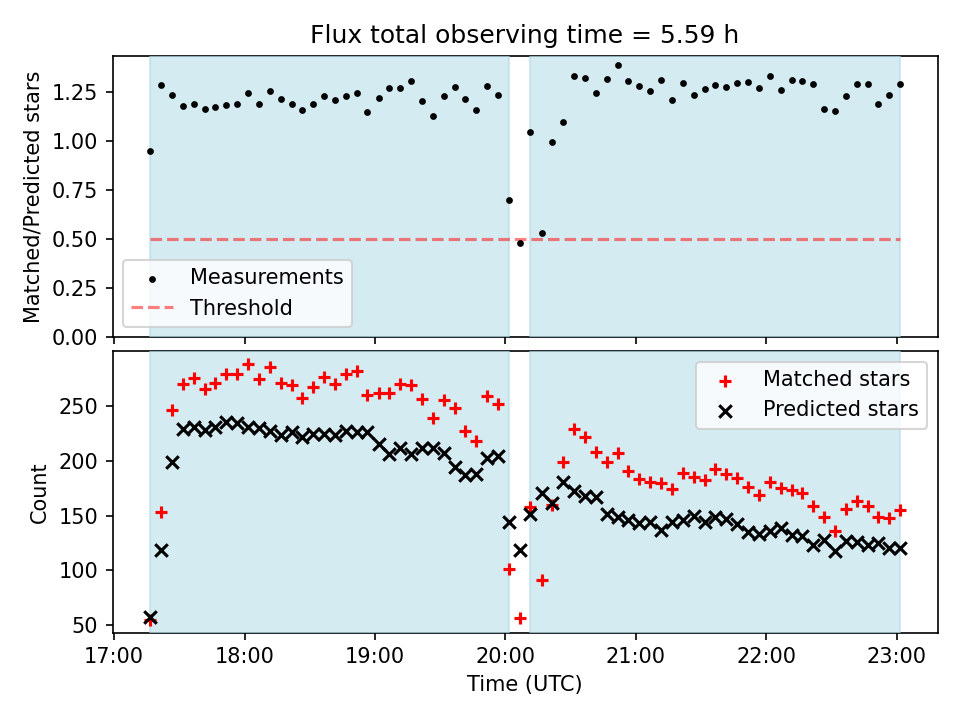 Flux total observing time = 5.59 h

Matched/Predicted stars

1.25
1.00
0.75
0.50
0.25
0.00

Measurements
Threshold

Count

250
200
150
100
50

Matched stars
Predicted stars

17:00
18:00
19:00
20:00
21:00
22:00
23:00

Time (UTC)